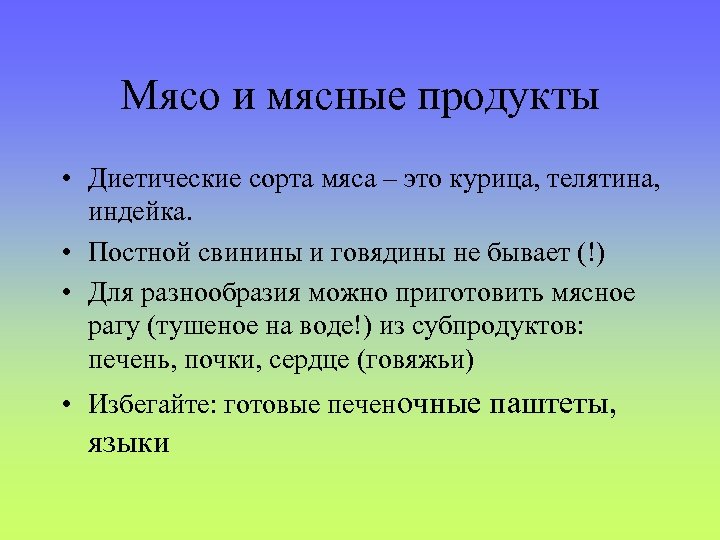 Мясо и мясные продукты

• Диетические сорта мяса – это курица, телятина, индейка.

• Постной свинины и говядины не бывает (!)

• Для разнообразия можно приготовить мясное рагу (тушеное на воде!) из субпродуктов: печень, почки, сердце (говяжьи)

• Избегайте: готовые печеночные паштеты, языки